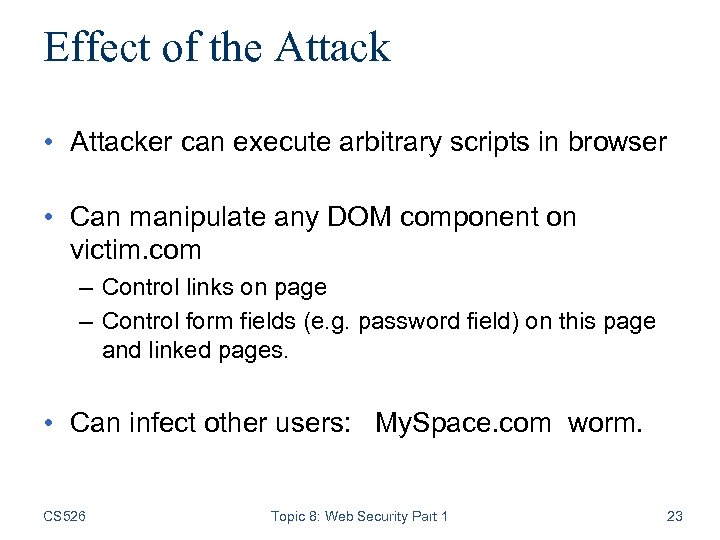 Effect of the Attack

• Attacker can execute arbitrary scripts in browser

• Can manipulate any DOM component on victim.com
– Control links on page
– Control form fields (e.g. password field) on this page and linked pages.

• Can infect other users: MySpace.com worm.

CS526

Topic 8: Web Security Part 1

23